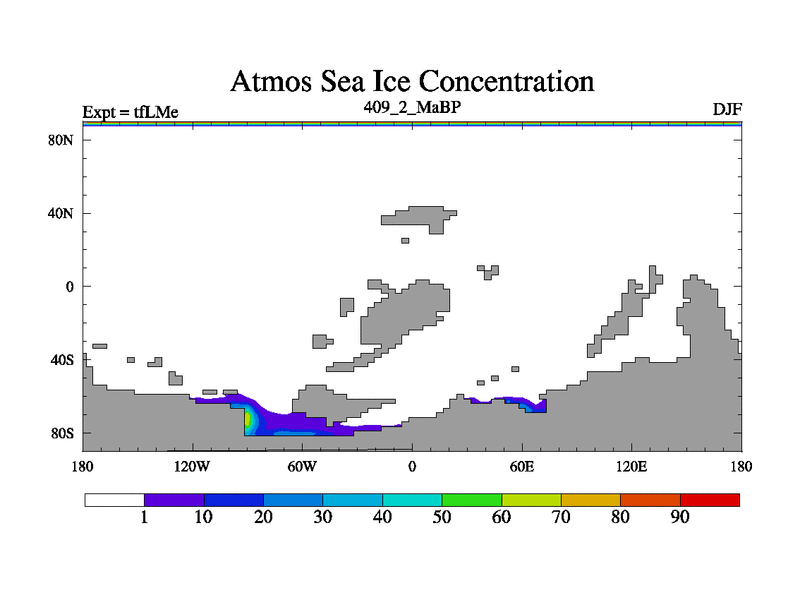 Atmos Sea Ice Concentration

Expt = tfLMe

409_2_MaBP

DJF

80N
40N
0
40S
80S

180
120W
60W
0
60E
120E
180

1
10
20
30
40
50
60
70
80
90